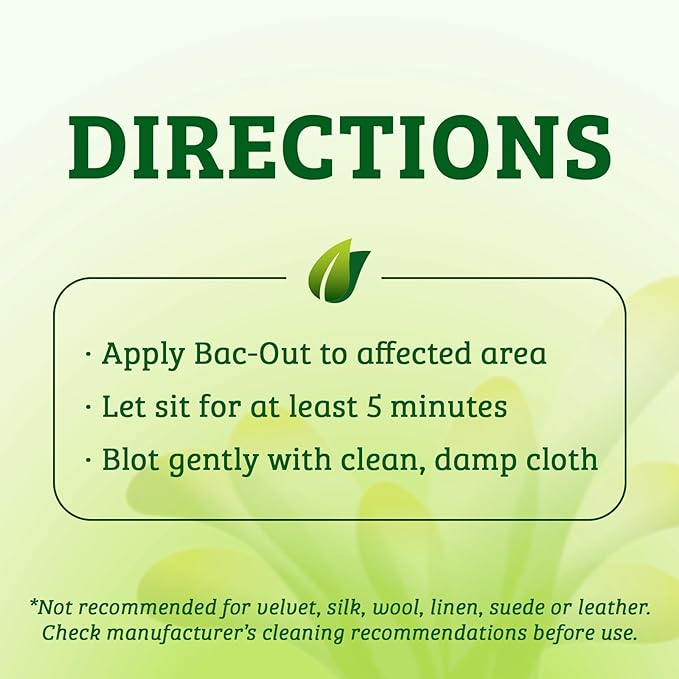 DIRECTIONS

· Apply Bac-Out to affected area
· Let sit for at least 5 minutes
· Blot gently with clean, damp cloth

*Not recommended for velvet, silk, wool, linen, suede or leather. Check manufacturer's cleaning recommendations before use.